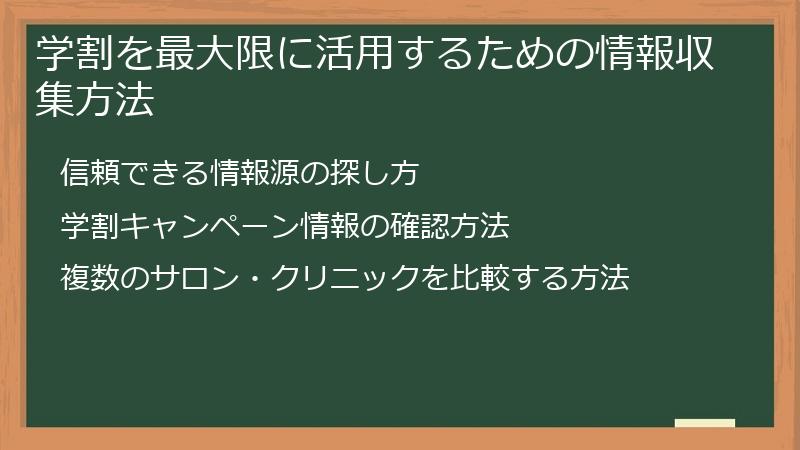 学割を最大限に活用するための情報収集方法

信頼できる情報源の探し方

学割キャンペーン情報の確認方法

複数のサロン・クリニックを比較する方法